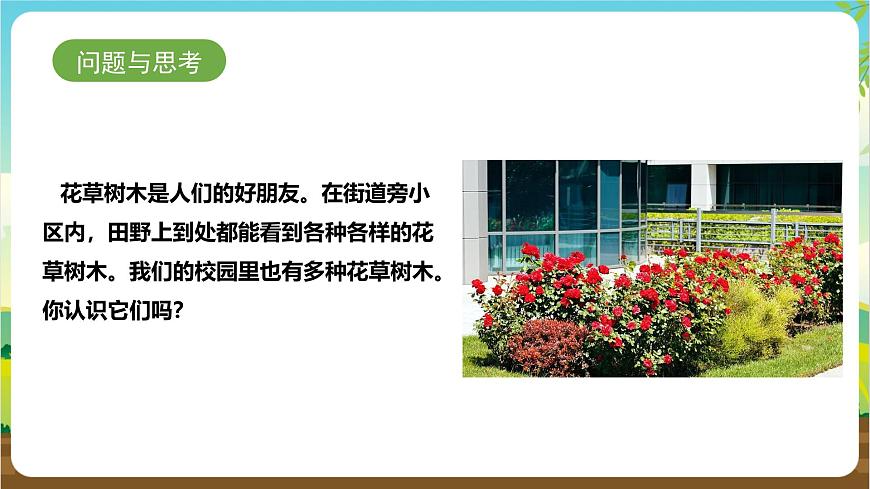 问题与思考

花草树木是人们的好朋友。在街道旁小区内，田野上到处都能看到各种各样的花草树木。我们的校园里也有多种花草树木。你认识它们吗？